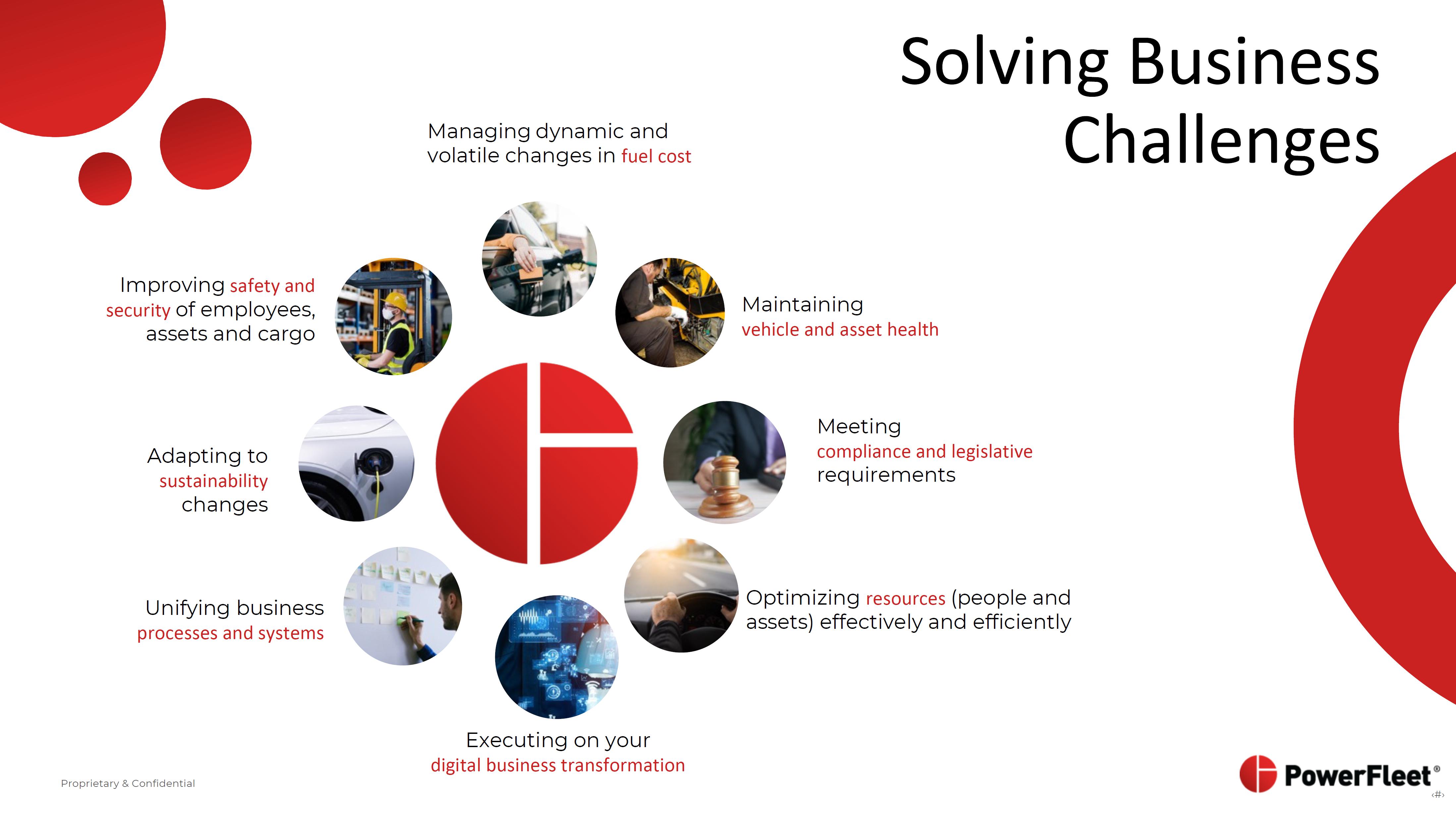 Solving Business Challenges

Managing dynamic and volatile changes in fuel cost

Improving safety and security of employees, assets and cargo

Maintaining vehicle and asset health

Adapting to sustainability changes

Meeting compliance and legislative requirements

Unifying business processes and systems

Optimizing resources (people and assets) effectively and efficiently

Executing on your digital business transformation

Proprietary & Confidential

PowerFleet®

‹#›